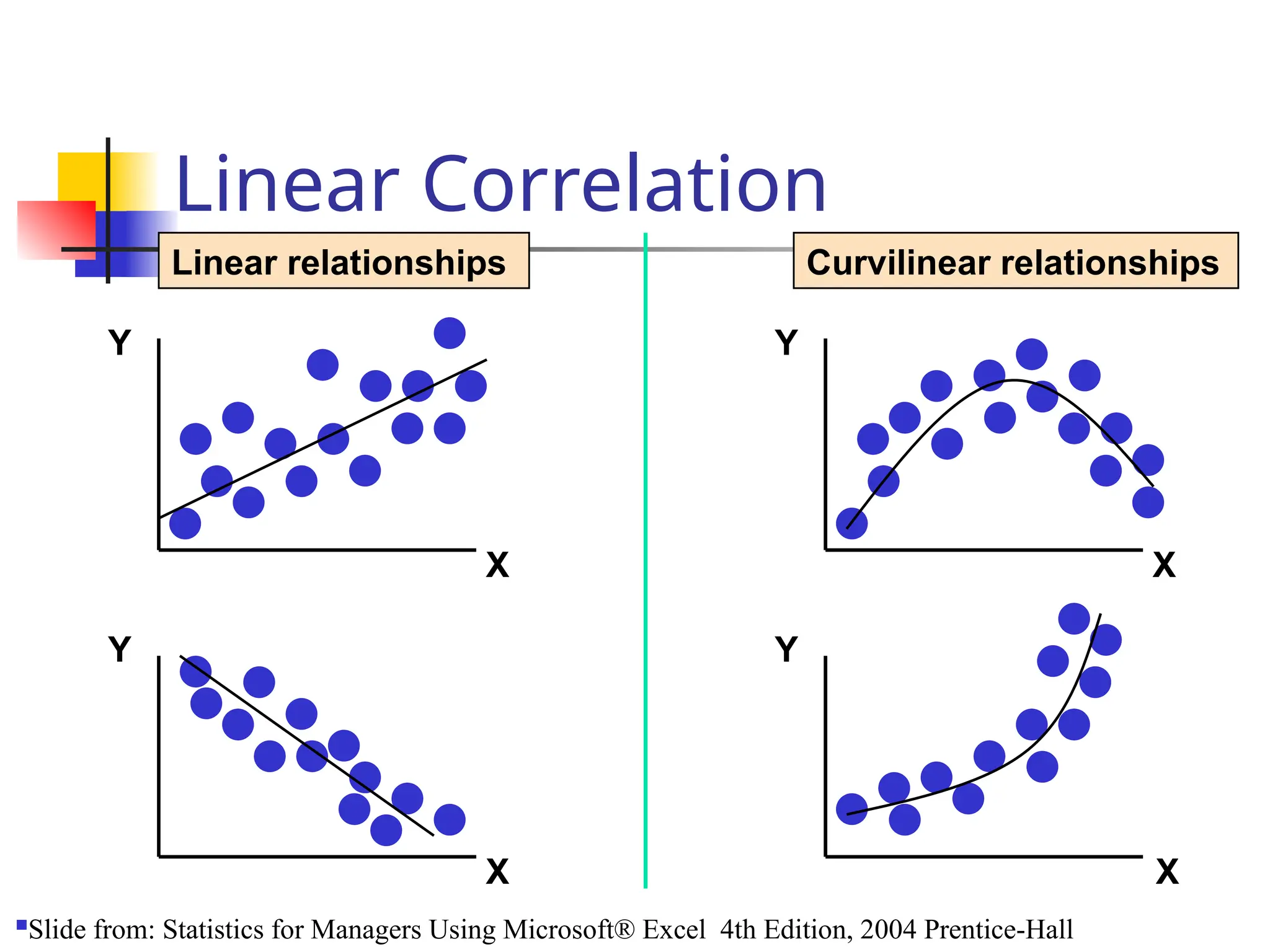 Linear Correlation

Linear relationships

Curvilinear relationships

Y

X

Y

X

Y

X

Y

X

Slide from: Statistics for Managers Using Microsoft® Excel 4th Edition, 2004 Prentice-Hall